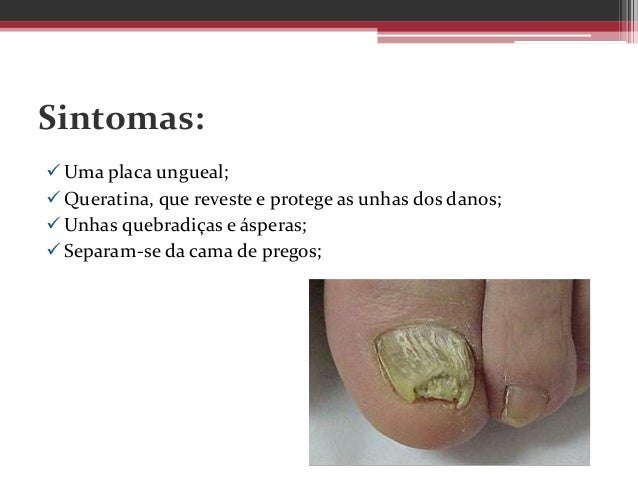 Sintomas:

✓ Uma placa ungueal;
✓ Queratina, que reveste e protege as unhas dos danos;
✓ Unhas quebradiças e ásperas;
✓ Separam-se da cama de pregos;